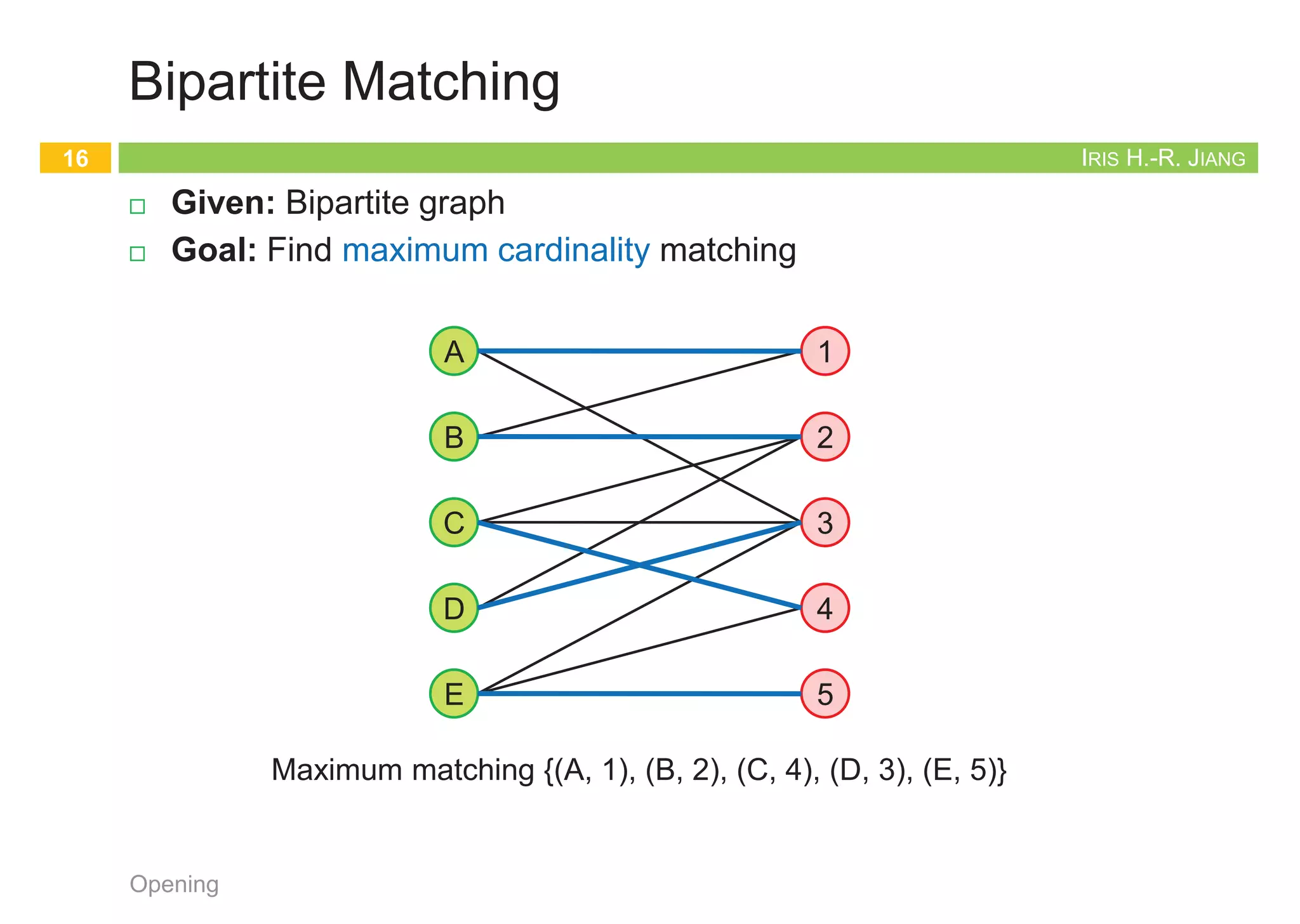 Bipartite Matching

16

IRIS H.-R. JIANG

□ **Given:** Bipartite graph
□ **Goal:** Find maximum cardinality matching

A
B
C
D
E

1
2
3
4
5

Maximum matching {(A, 1), (B, 2), (C, 4), (D, 3), (E, 5)}

Opening